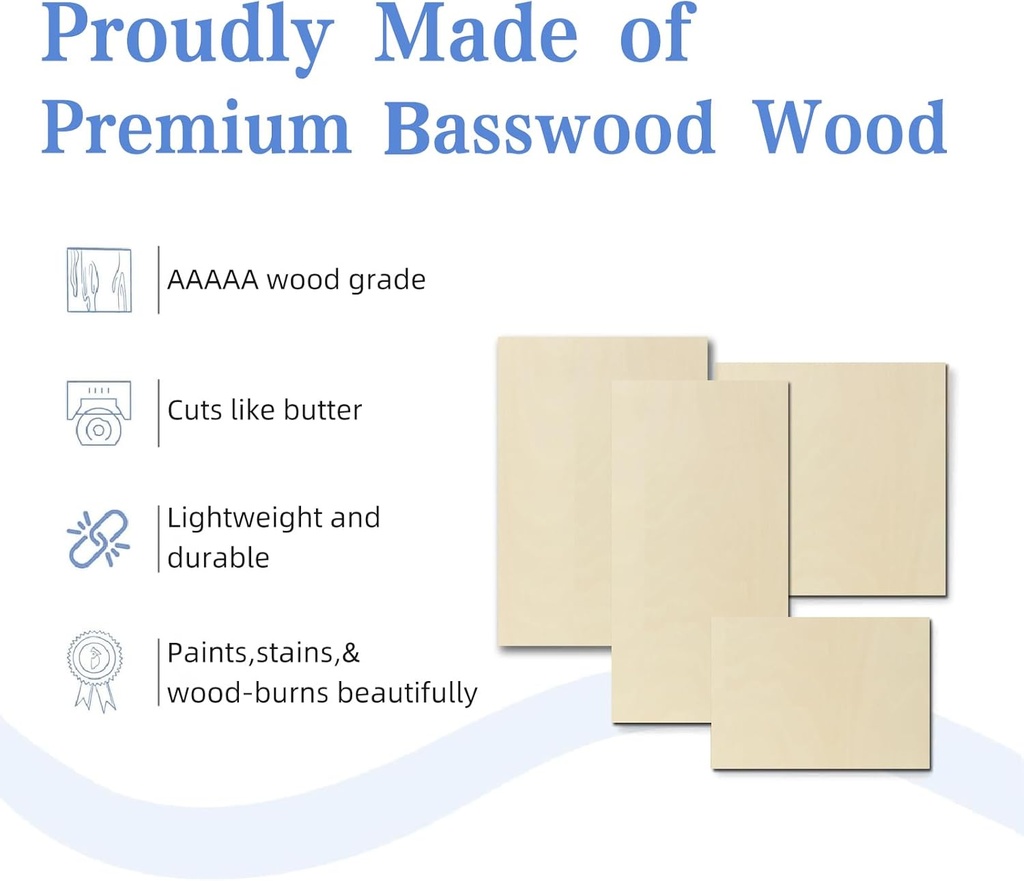 Proudly Made of
Premium Basswood Wood

AAAAA wood grade

Cuts like butter

Lightweight and durable

Paints,stains,& wood-burns beautifully